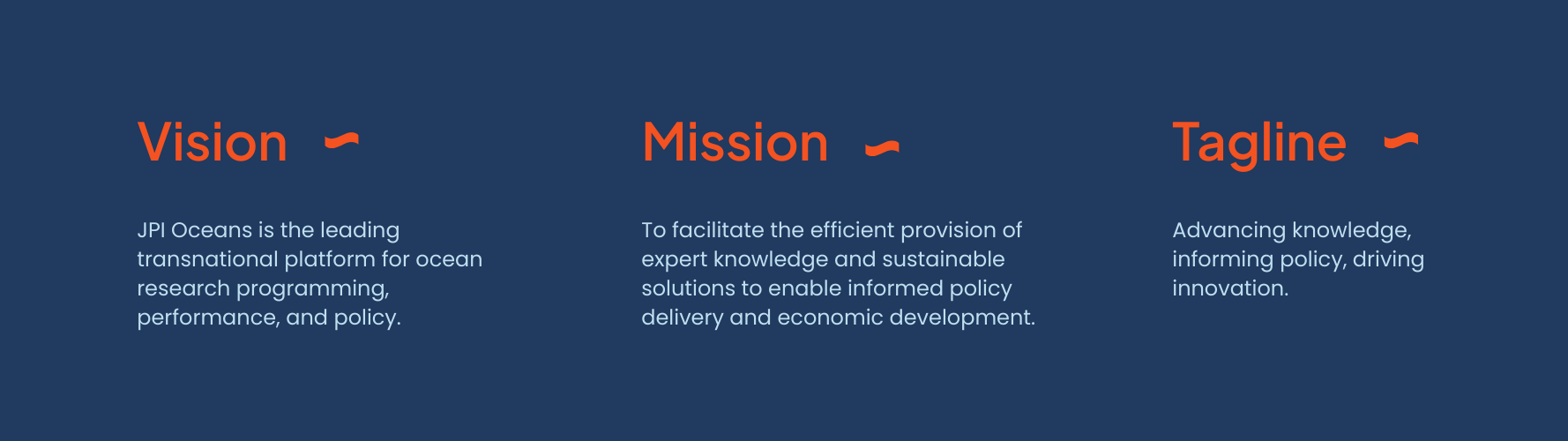 Vision

JPI Oceans is the leading transnational platform for ocean research programming, performance, and policy.

Mission

To facilitate the efficient provision of expert knowledge and sustainable solutions to enable informed policy delivery and economic development.

Tagline

Advancing knowledge, informing policy, driving innovation.